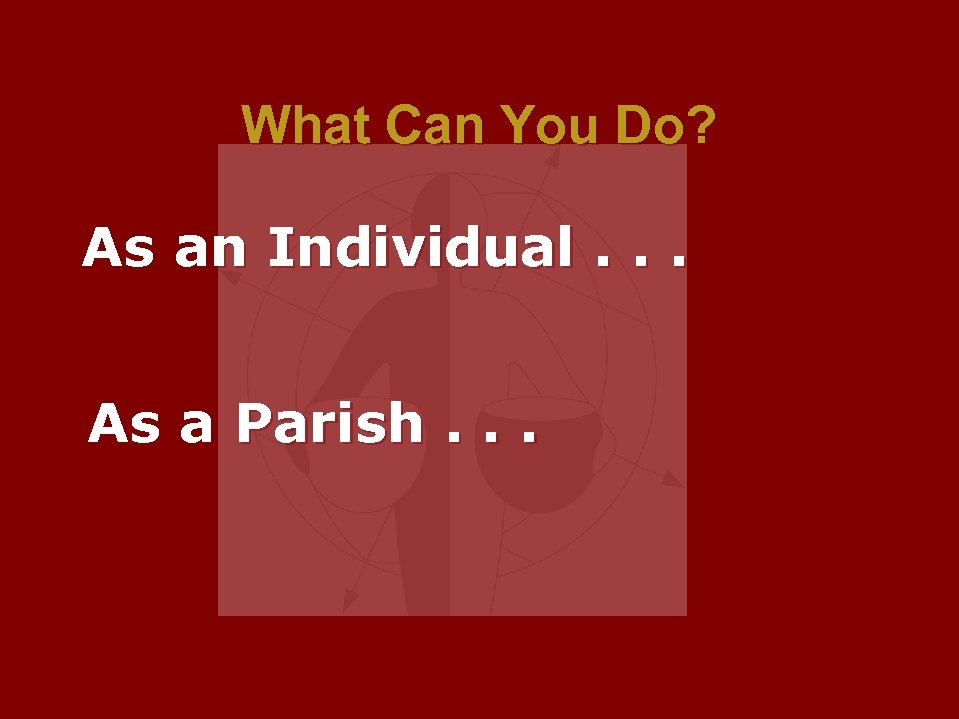 What Can You Do?

As an Individual . . .

As a Parish . . .